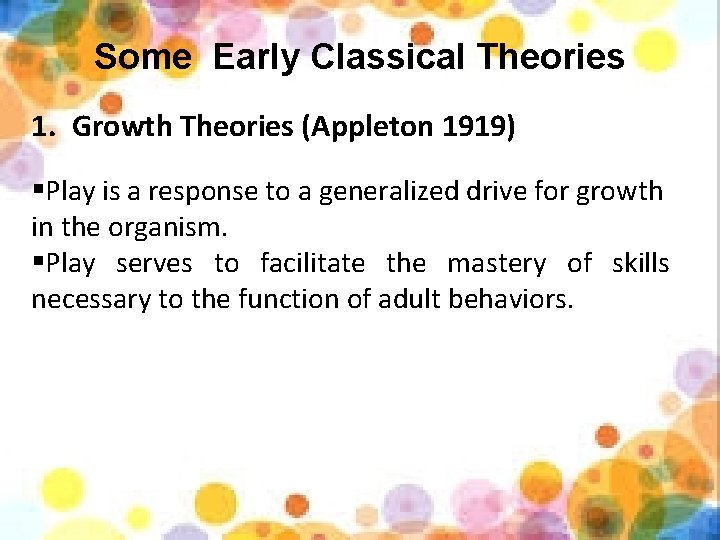 Some Early Classical Theories

1. Growth Theories (Appleton 1919)

▪Play is a response to a generalized drive for growth in the organism.
▪Play serves to facilitate the mastery of skills necessary to the function of adult behaviors.